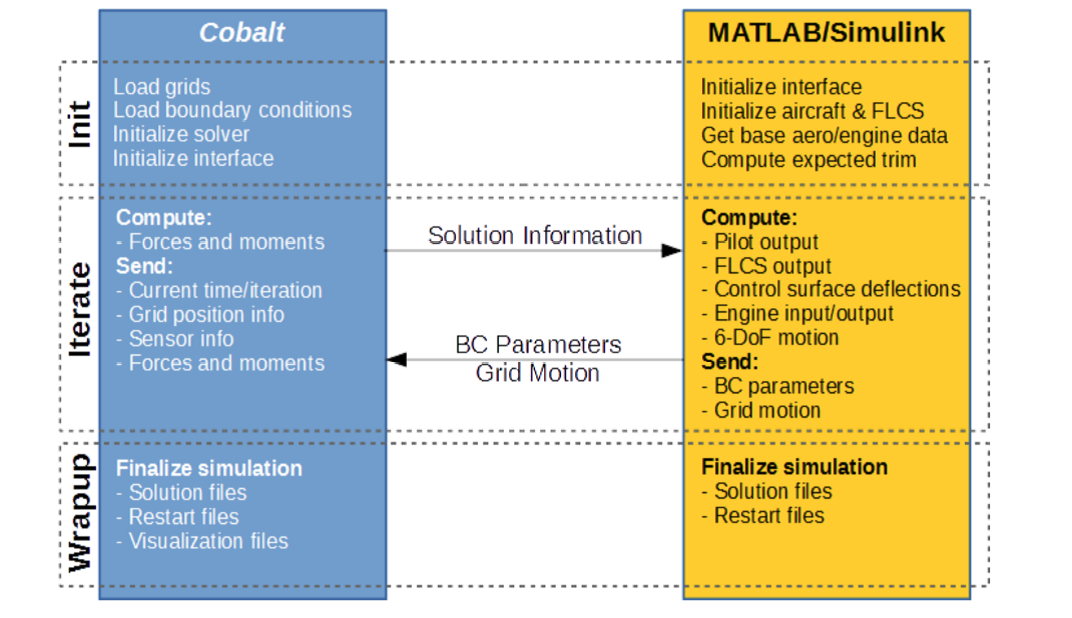 Cobalt

MATLAB/Simulink

Init

Load grids
Load boundary conditions
Initialize solver
Initialize interface

Initialize interface
Initialize aircraft & FLCS
Get base aero/engine data
Compute expected trim

Iterate

Compute:
- Forces and moments
Send:
- Current time/iteration
- Grid position info
- Sensor info
- Forces and moments

Solution Information

BC Parameters
Grid Motion

Compute:
- Pilot output
- FLCS output
- Control surface deflections
- Engine input/output
- 6-DoF motion
Send:
- BC parameters
- Grid motion

Wrapup

Finalize simulation
- Solution files
- Restart files
- Visualization files

Finalize simulation
- Solution files
- Restart files